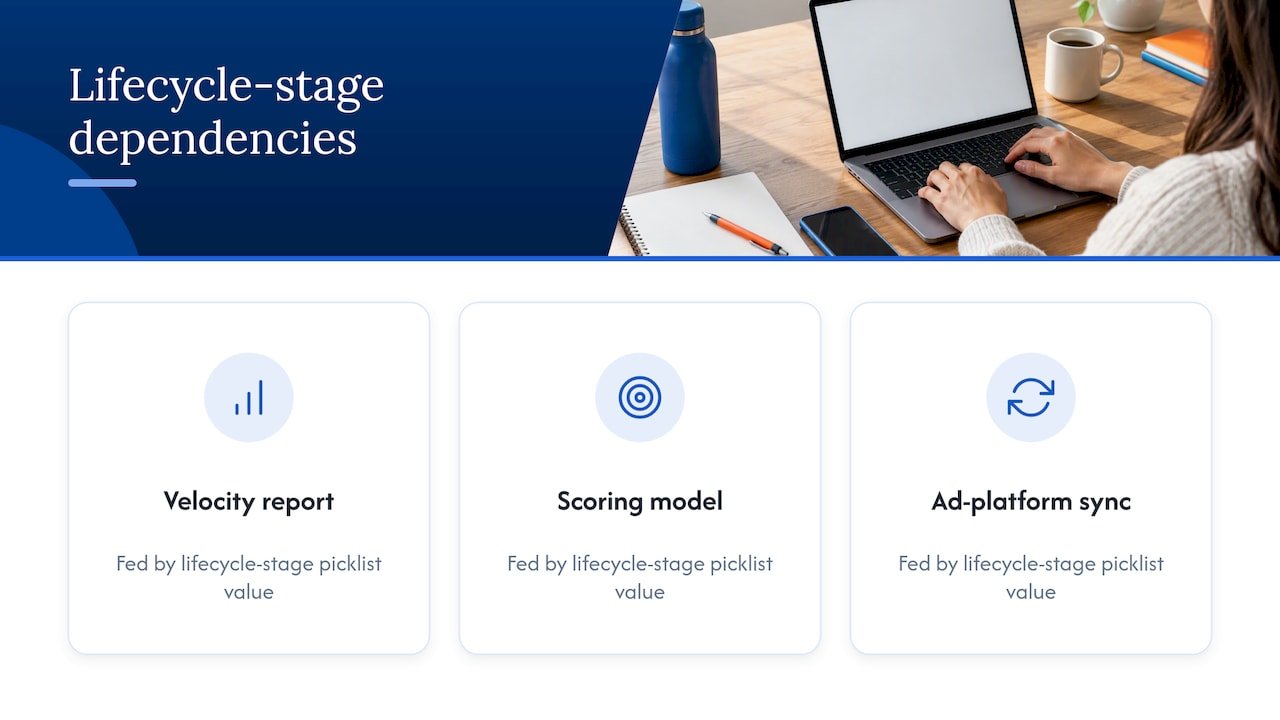 Lifecycle-stage dependencies

Velocity report

Fed by lifecycle-stage picklist value

Scoring model

Fed by lifecycle-stage picklist value

Ad-platform sync

Fed by lifecycle-stage picklist value